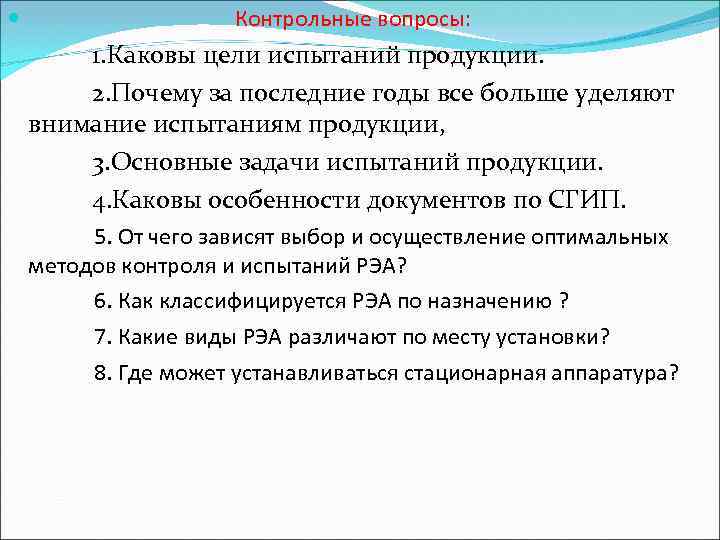 Контрольные вопросы:

1.Каковы цели испытаний продукции.

2.Почему за последние годы все больше уделяют внимание испытаниям продукции,

3.Основные задачи испытаний продукции.

4.Каковы особенности документов по СГИП.

5. От чего зависят выбор и осуществление оптимальных методов контроля и испытаний РЭА?

6. Как классифицируется РЭА по назначению ?

7. Какие виды РЭА различают по месту установки?

8. Где может устанавливаться стационарная аппаратура?